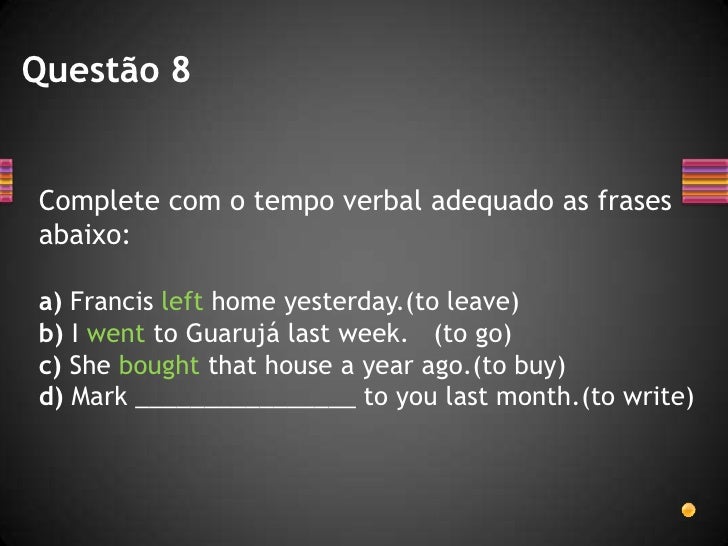 Questão 8

Complete com o tempo verbal adequado as frases abaixo:

a) Francis left home yesterday.(to leave)
b) I went to Guarujá last week. (to go)
c) She bought that house a year ago.(to buy)
d) Mark _________________ to you last month.(to write)